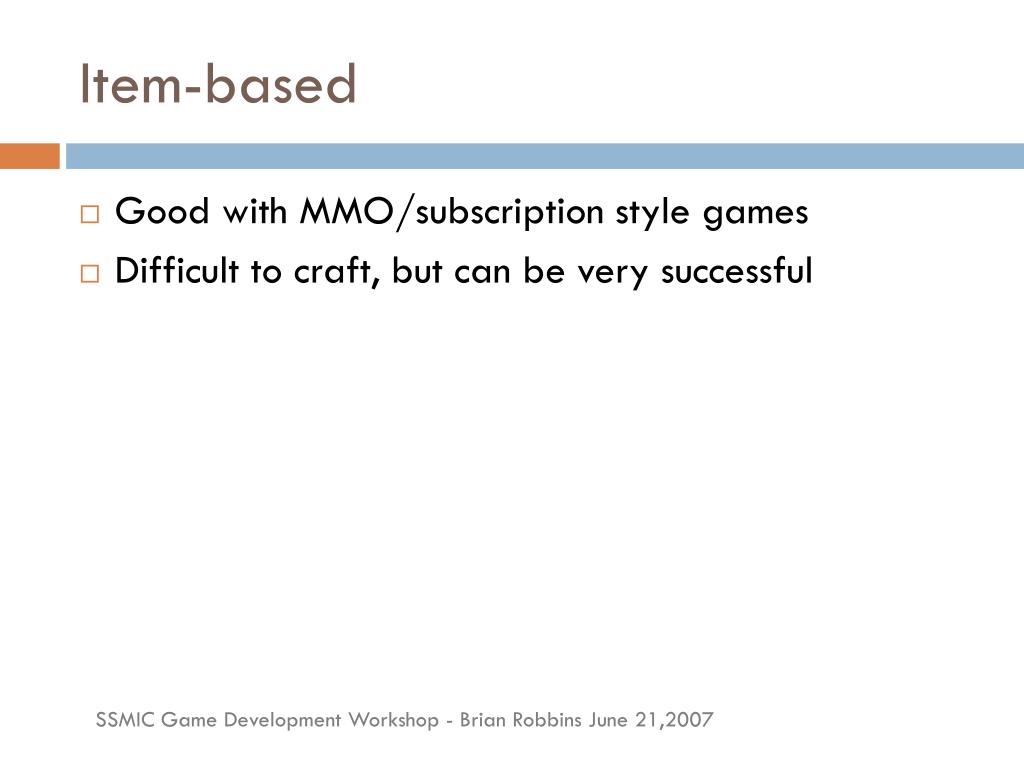 Item-based

□ Good with MMO/subscription style games
□ Difficult to craft, but can be very successful

SSMIC Game Development Workshop - Brian Robbins June 21,2007